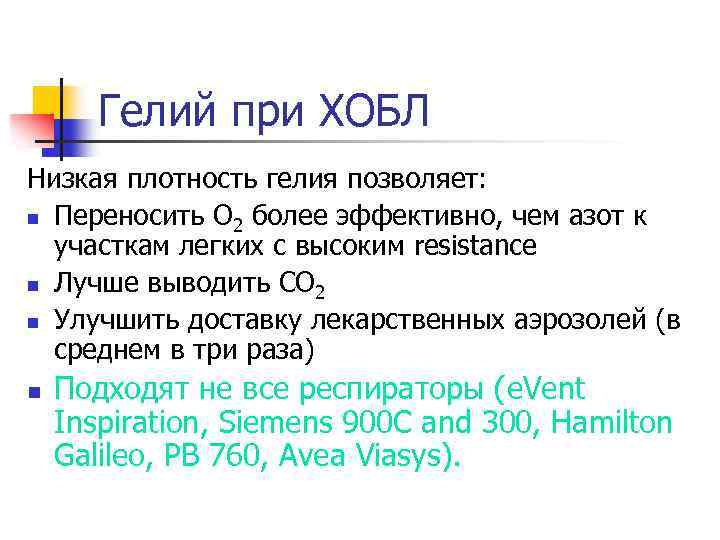 Гелий при ХОБЛ

Низкая плотность гелия позволяет:

- Переносить $O_2$ более эффективно, чем азот к участкам легких с высоким resistance
- Лучше выводить $CO_2$
- Улучшить доставку лекарственных аэрозолей (в среднем в три раза)
- Подходят не все респираторы (eVent Inspiration, Siemens 900C and 300, Hamilton Galileo, PB 760, Avea Viasys).